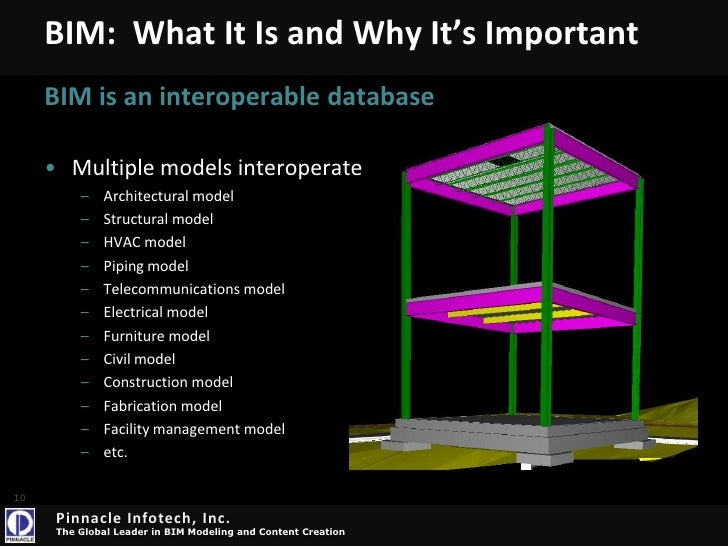 BIM: What It Is and Why It's Important

BIM is an interoperable database

• Multiple models interoperate
– Architectural model
– Structural model
– HVAC model
– Piping model
– Telecommunications model
– Electrical model
– Furniture model
– Civil model
– Construction model
– Fabrication model
– Facility management model
– etc.

10

PINNACLE

Pinnacle Infotech, Inc.
The Global Leader in BIM Modeling and Content Creation